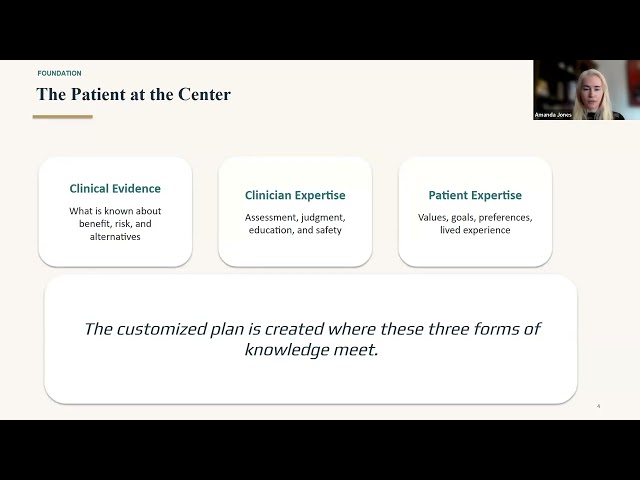 FOUNDATION

The Patient at the Center

Amanda Jones

Clinical Evidence

What is known about benefit, risk, and alternatives

Clinician Expertise

Assessment, judgment, education, and safety

Patient Expertise

Values, goals, preferences, lived experience

The customized plan is created where these three forms of knowledge meet.

4